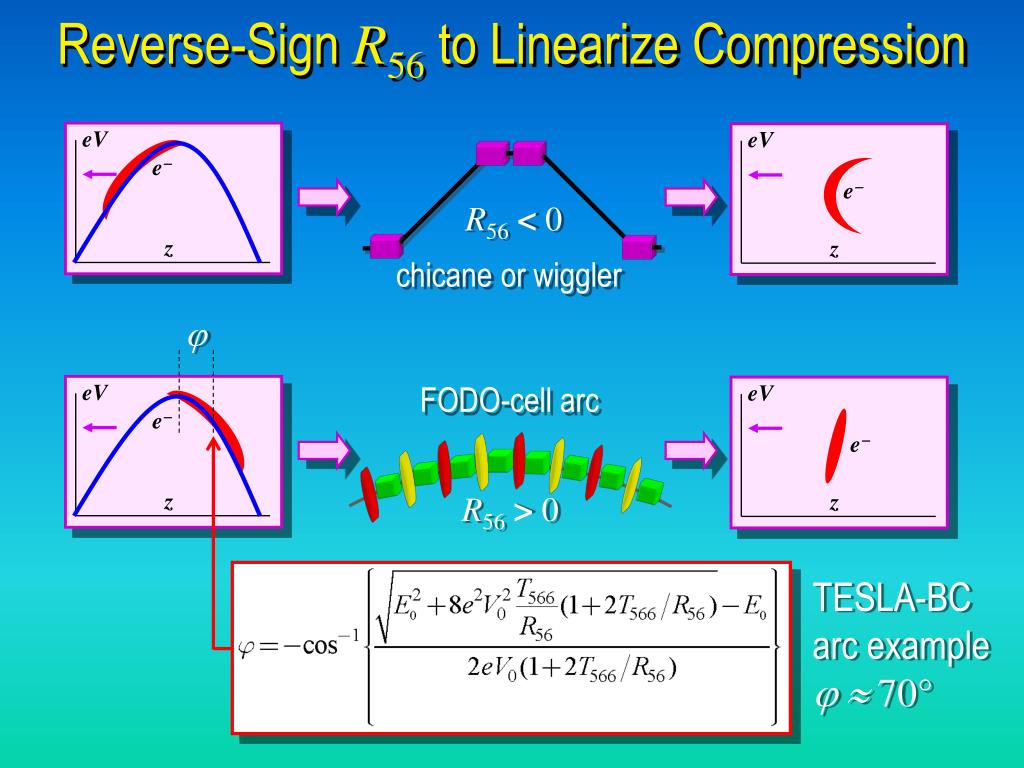 Reverse-Sign $R_{56}$ to Linearize Compression

$eV$
$e^-$
$z$

$R_{56} < 0$
chicane or wiggler

$eV$
$e^-$
$z$

$\varphi$

$eV$
$e^-$
$z$

FODO-cell arc

$R_{56} > 0$

$eV$
$e^-$
$z$

$\varphi = -\cos^{-1}\left\{\frac{\sqrt{E_0^2 + 8e^2V_0^2\frac{T_{566}}{R_{56}}(1+2T_{566}/R_{56})} - E_0}{2eV_0(1+2T_{566}/R_{56})}\right\}$

TESLA-BC arc example
$\varphi \approx 70°$